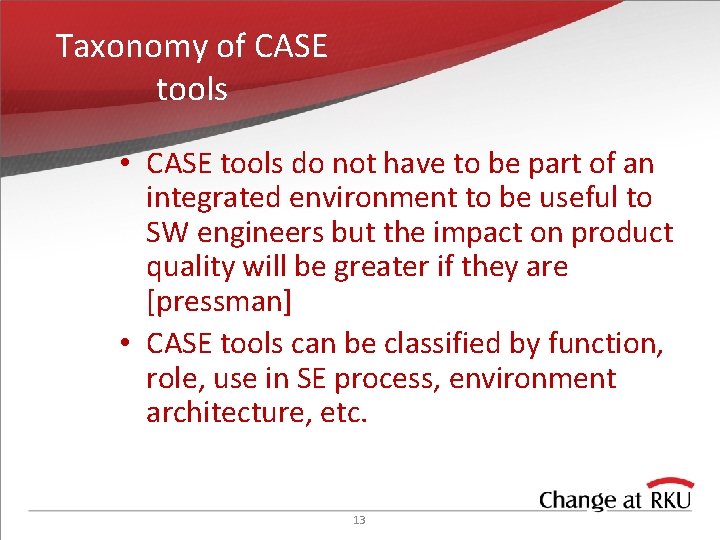 Taxonomy of CASE tools

• CASE tools do not have to be part of an integrated environment to be useful to SW engineers but the impact on product quality will be greater if they are [pressman]
• CASE tools can be classified by function, role, use in SE process, environment architecture, etc.

Change at RKU

13